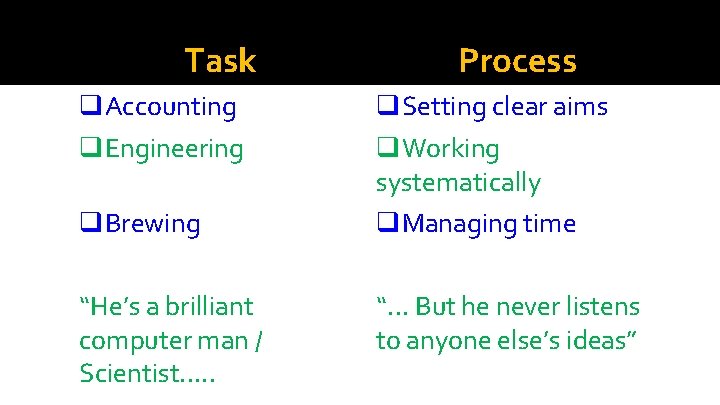 Task

❑ Accounting

❑ Engineering

❑ Brewing

“He’s a brilliant computer man / Scientist…..

Process

❑ Setting clear aims

❑ Working systematically

❑ Managing time

“… But he never listens to anyone else’s ideas”